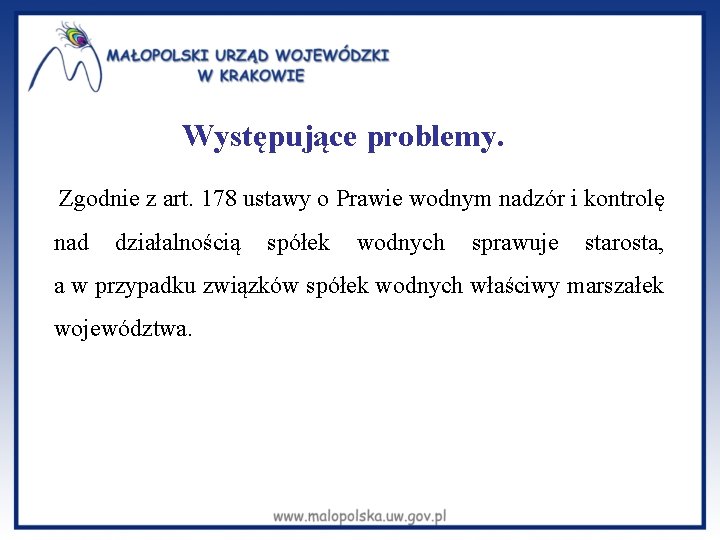 MAŁOPOLSKI URZĄD WOJEWÓDZKI
W KRAKOWIE

Występujące problemy.

Zgodnie z art. 178 ustawy o Prawie wodnym nadzór i kontrolę nad działalnością spółek wodnych sprawuje starosta, a w przypadku związków spółek wodnych właściwy marszałek województwa.

www.malopolska.uw.gov.pl